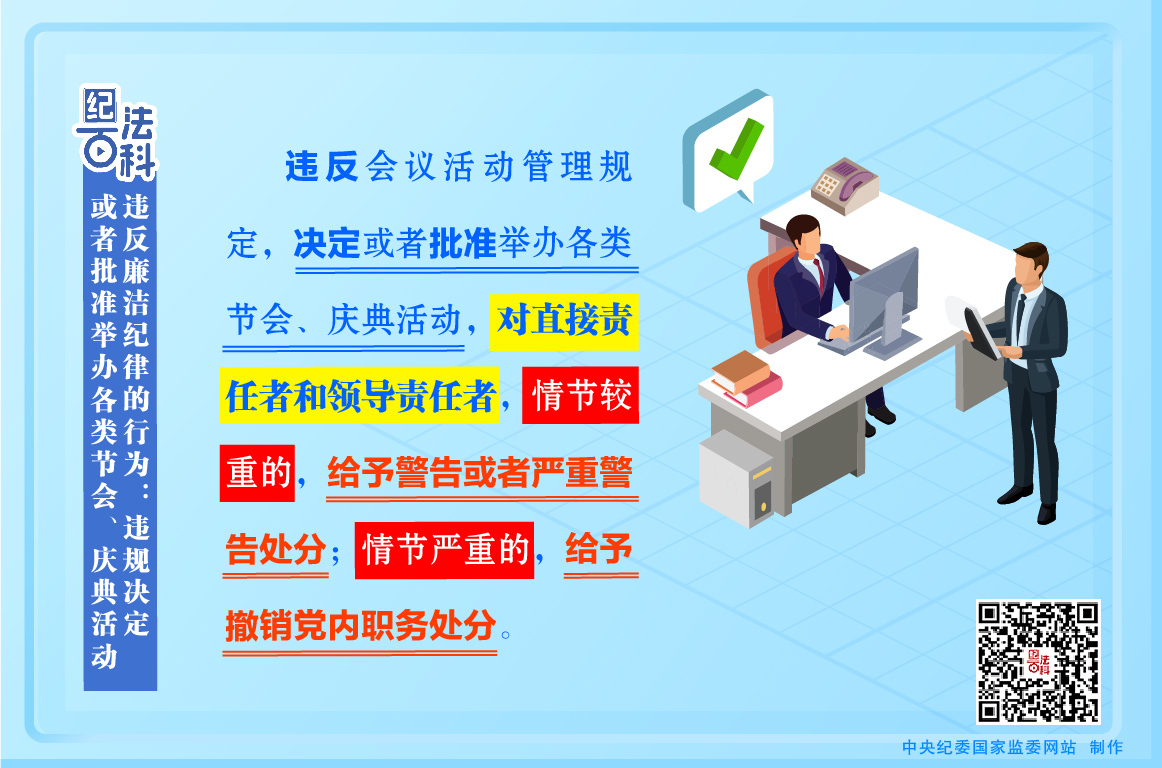 纪法百科

违反廉洁纪律的行为：违规决定或者批准举办各类节会、庆典活动

违反会议活动管理规定，决定或者批准举办各类节会、庆典活动，对直接责任者和领导责任者，情节较重的，给予警告或者严重警告处分；情节严重的，给予撤销党内职务处分。

中央纪委国家监委网站 制作